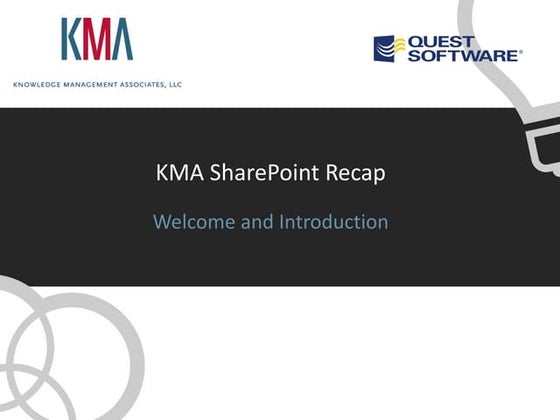 KMA

KNOWLEDGE MANAGEMENT ASSOCIATES, LLC

QUEST SOFTWARE®

KMA SharePoint Recap

Welcome and Introduction